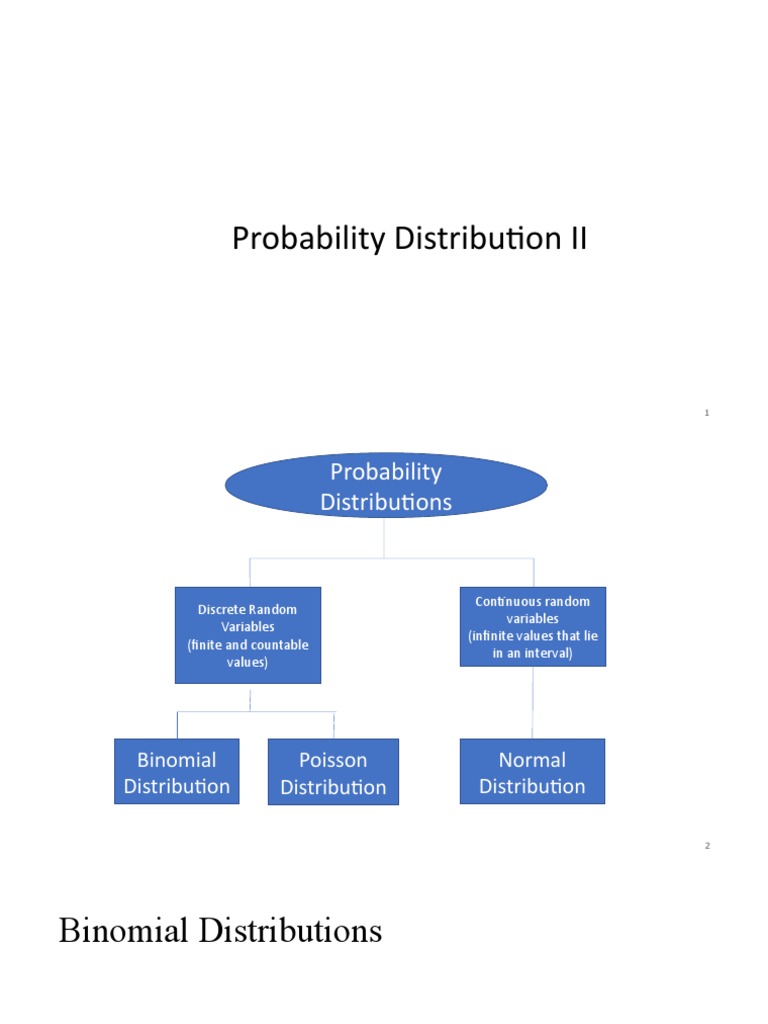 Probability Distribution II

1

Probability Distributions

Discrete Random Variables (finite and countable values)

Continuous random variables (infinite values that lie in an interval)

Binomial Distribution

Poisson Distribution

Normal Distribution

2

Binomial Distributions